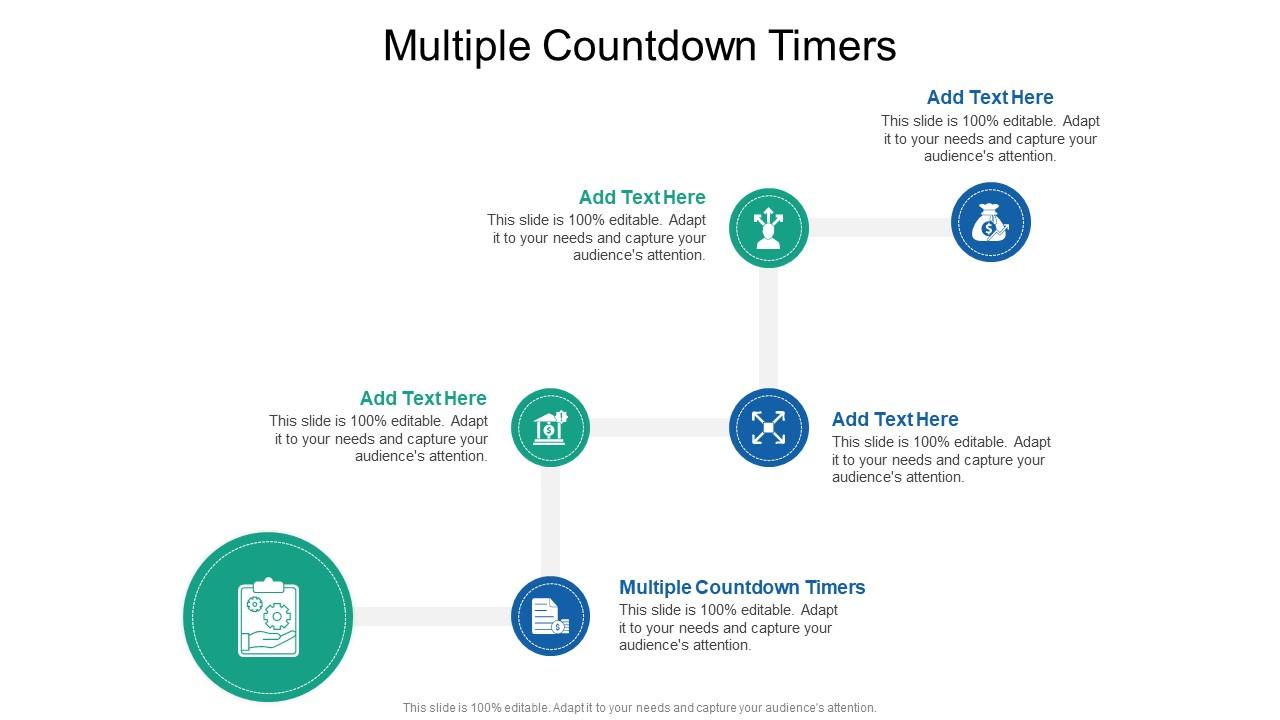 Multiple Countdown Timers

Add Text Here
This slide is 100% editable. Adapt it to your needs and capture your audience's attention.

Add Text Here
This slide is 100% editable. Adapt it to your needs and capture your audience's attention.

Add Text Here
This slide is 100% editable. Adapt it to your needs and capture your audience's attention.

Add Text Here
This slide is 100% editable. Adapt it to your needs and capture your audience's attention.

Multiple Countdown Timers
This slide is 100% editable. Adapt it to your needs and capture your audience's attention.

This slide is 100% editable. Adapt it to your needs and capture your audience's attention.